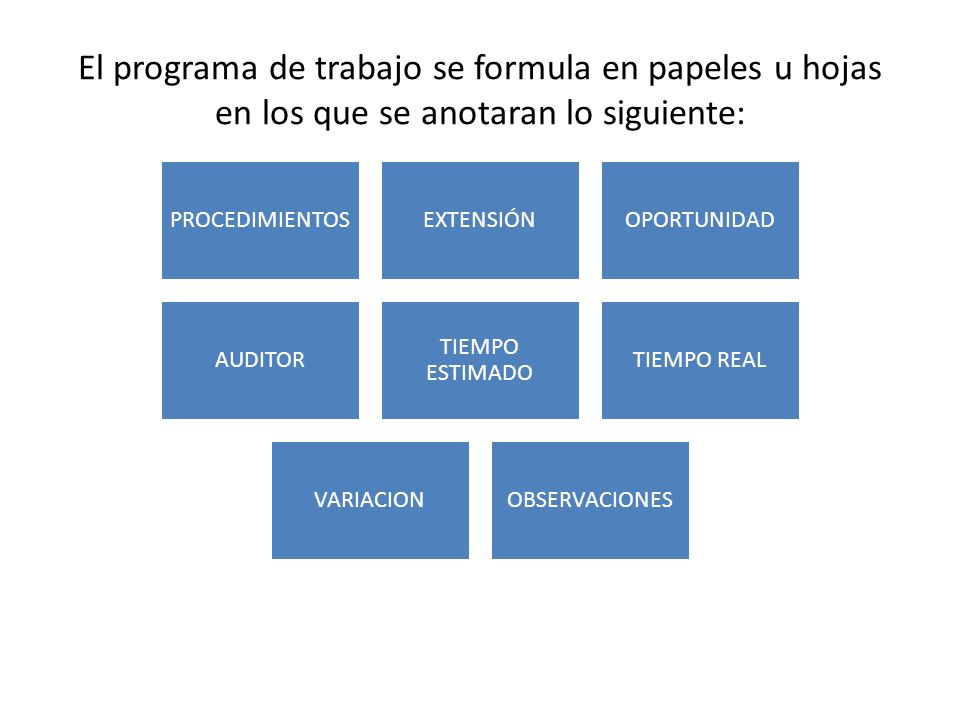 El programa de trabajo se formula en papeles u hojas en los que se anotaran lo siguiente:

PROCEDIMIENTOS

EXTENSIÓN

OPORTUNIDAD

AUDITOR

TIEMPO ESTIMADO

TIEMPO REAL

VARIACION

OBSERVACIONES